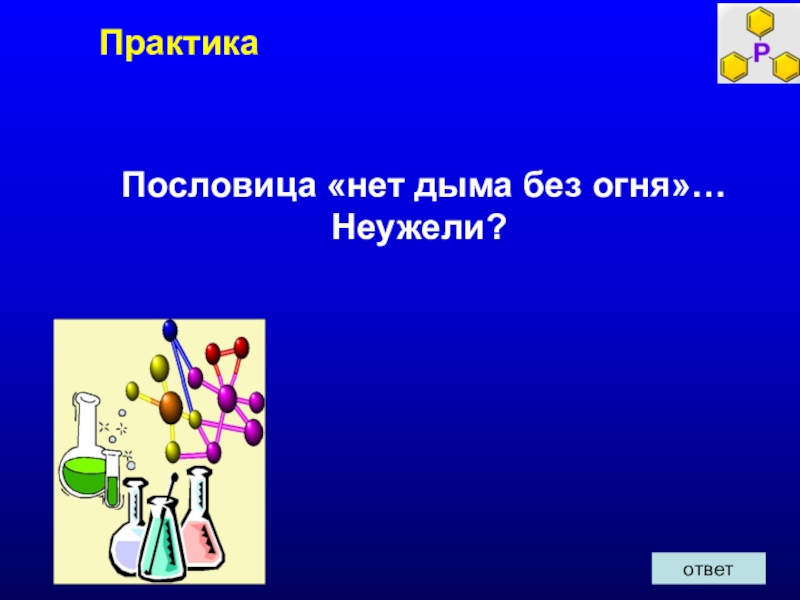 Практика

P

Пословица «нет дыма без огня»… Неужели?

ответ